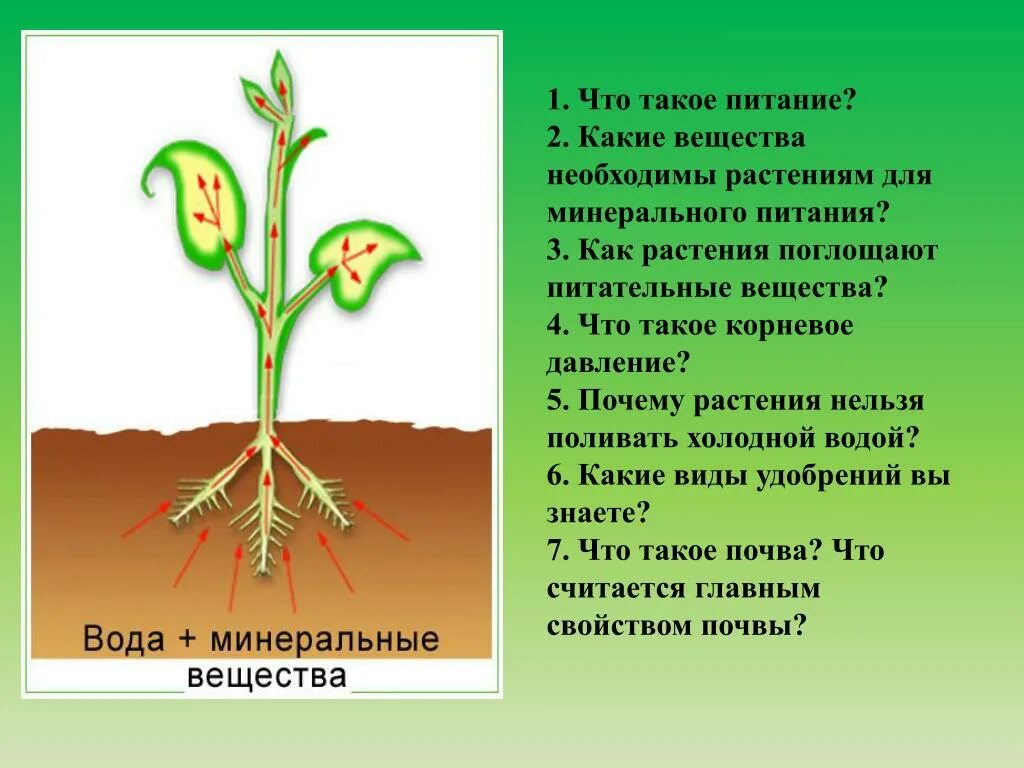 Вода + минеральные вещества

1. Что такое питание?
2. Какие вещества необходимы растениям для минерального питания?
3. Как растения поглощают питательные вещества?
4. Что такое корневое давление?
5. Почему растения нельзя поливать холодной водой?
6. Какие виды удобрений вы знаете?
7. Что такое почва? Что считается главным свойством почвы?